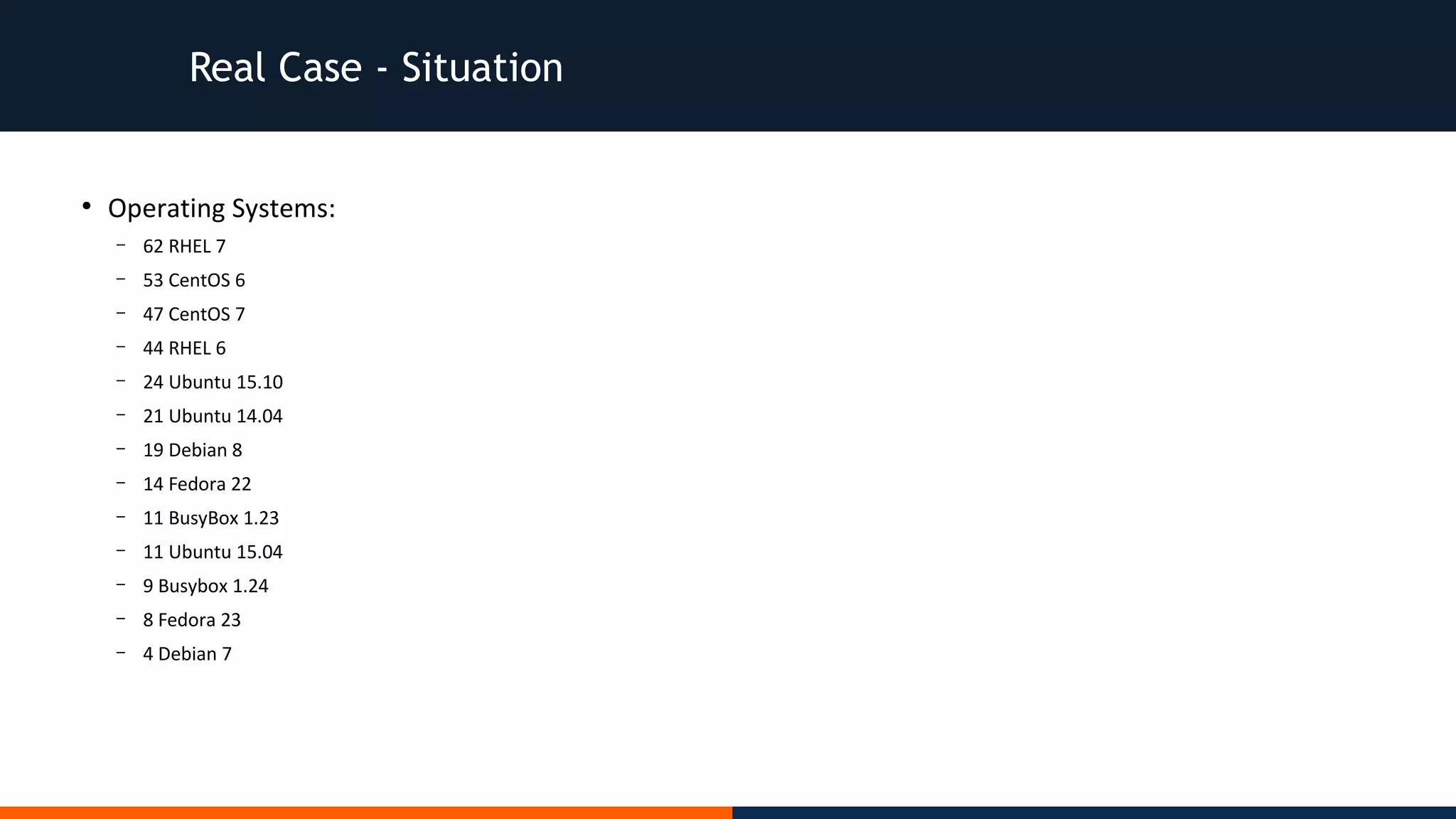 Real Case - Situation

• Operating Systems:
  – 62 RHEL 7
  – 53 CentOS 6
  – 47 CentOS 7
  – 44 RHEL 6
  – 24 Ubuntu 15.10
  – 21 Ubuntu 14.04
  – 19 Debian 8
  – 14 Fedora 22
  – 11 BusyBox 1.23
  – 11 Ubuntu 15.04
  – 9 Busybox 1.24
  – 8 Fedora 23
  – 4 Debian 7